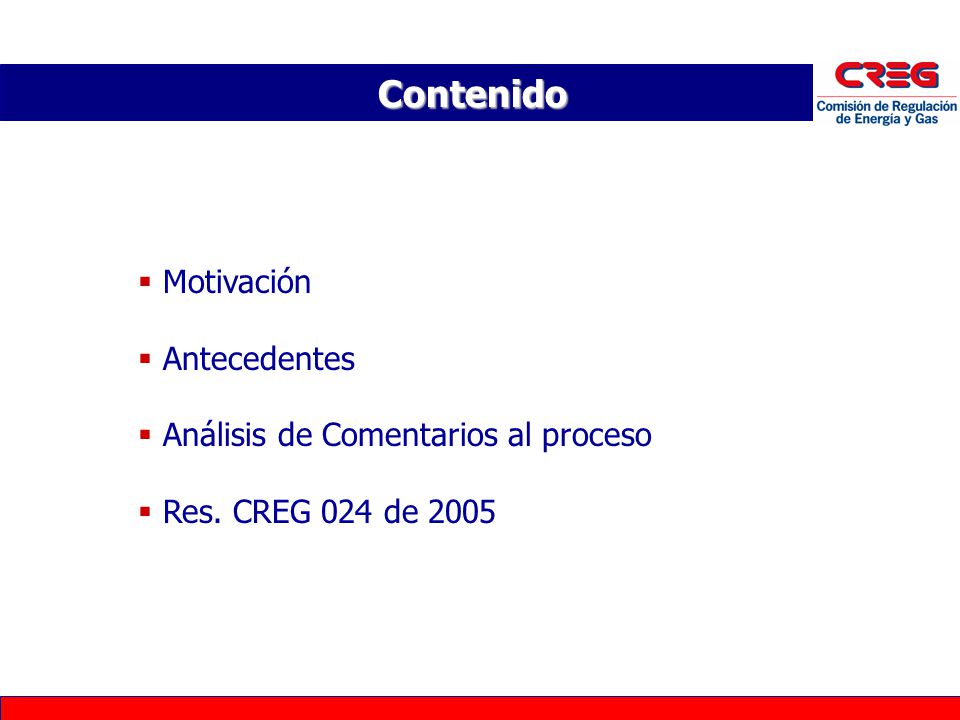 Contenido

CREG
Comisión de Regulación de Energía y Gas

▪ Motivación

▪ Antecedentes

▪ Análisis de Comentarios al proceso

▪ Res. CREG 024 de 2005